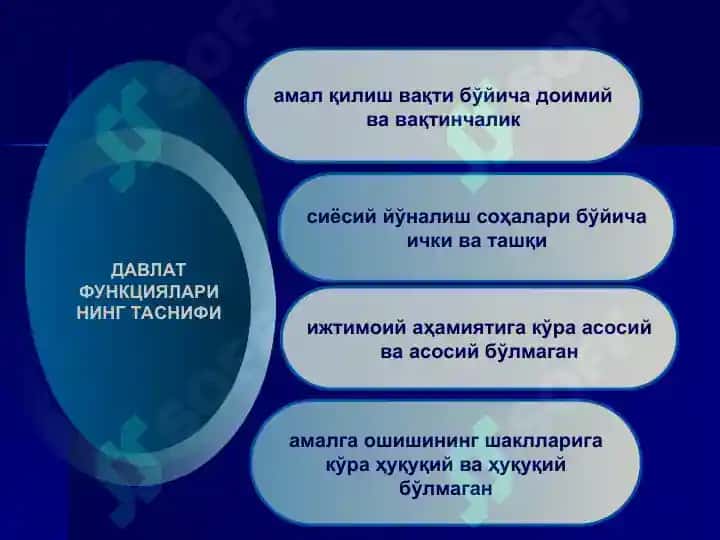 ДАВЛАТ ФУНКЦИЯЛАРИ НИНГ ТАСНИФИ

амал қилиш вақти бўйича доимий ва вақтинчалик

сиёсий йўналиш соҳалари бўйича ички ва ташқи

ижтимоий аҳамиятига кўра асосий ва асосий бўлмаган

амалга ошишининг шаклларига кўра ҳуқуқий ва ҳуқуқий бўлмаган